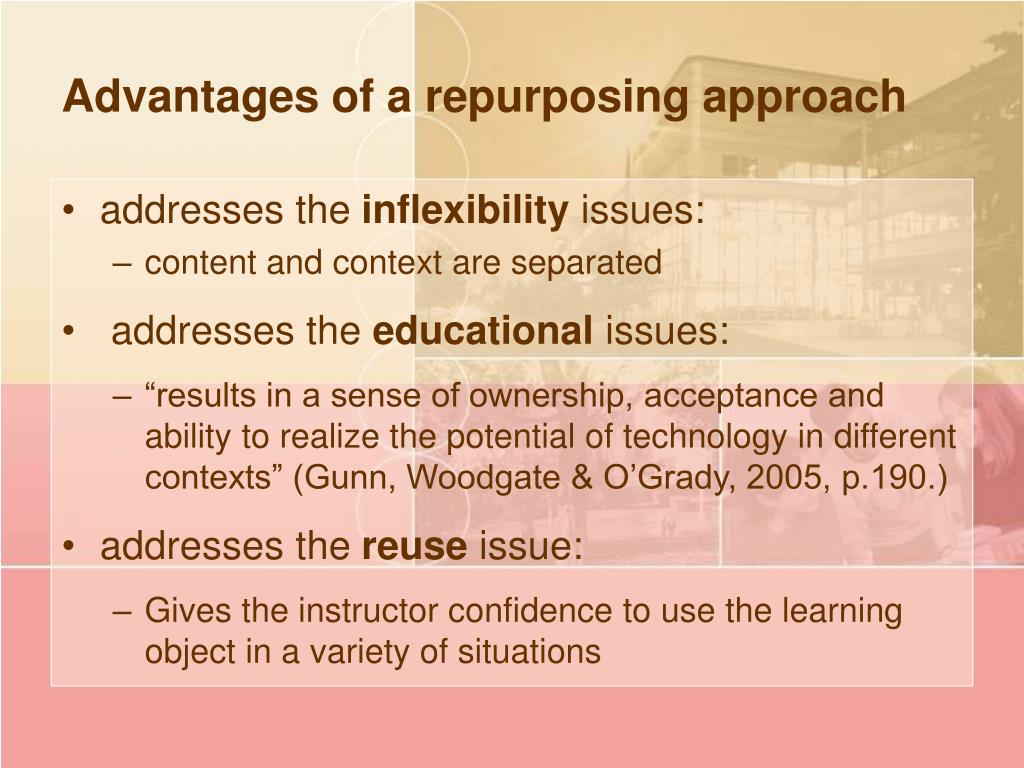 Advantages of a repurposing approach

• addresses the inflexibility issues:
– content and context are separated

• addresses the educational issues:
– “results in a sense of ownership, acceptance and ability to realize the potential of technology in different contexts” (Gunn, Woodgate & O’Grady, 2005, p.190.)

• addresses the reuse issue:
– Gives the instructor confidence to use the learning object in a variety of situations